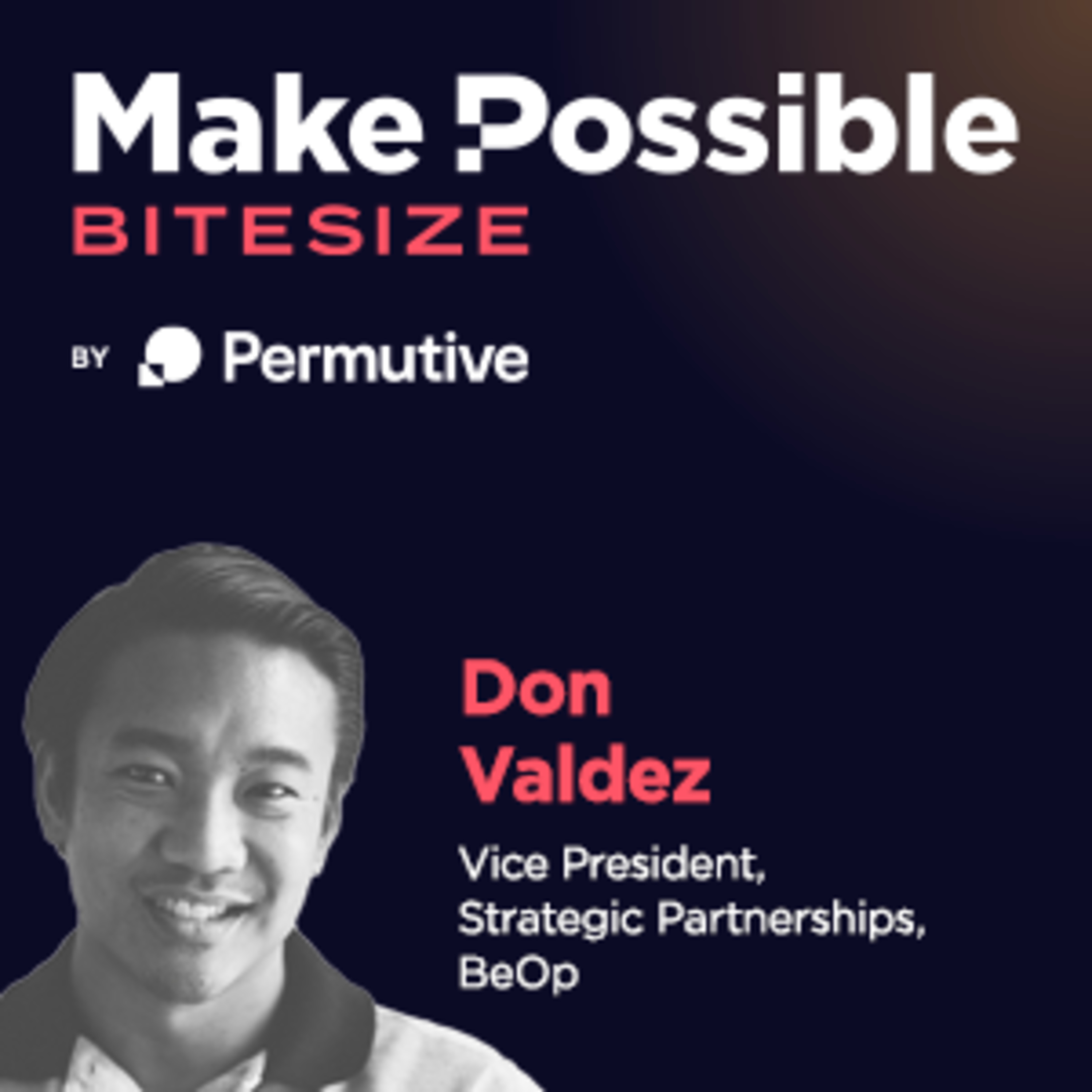 Make Possible
BITESIZE

BY Permutive

Don Valdez

Vice President, Strategic Partnerships, BeOp